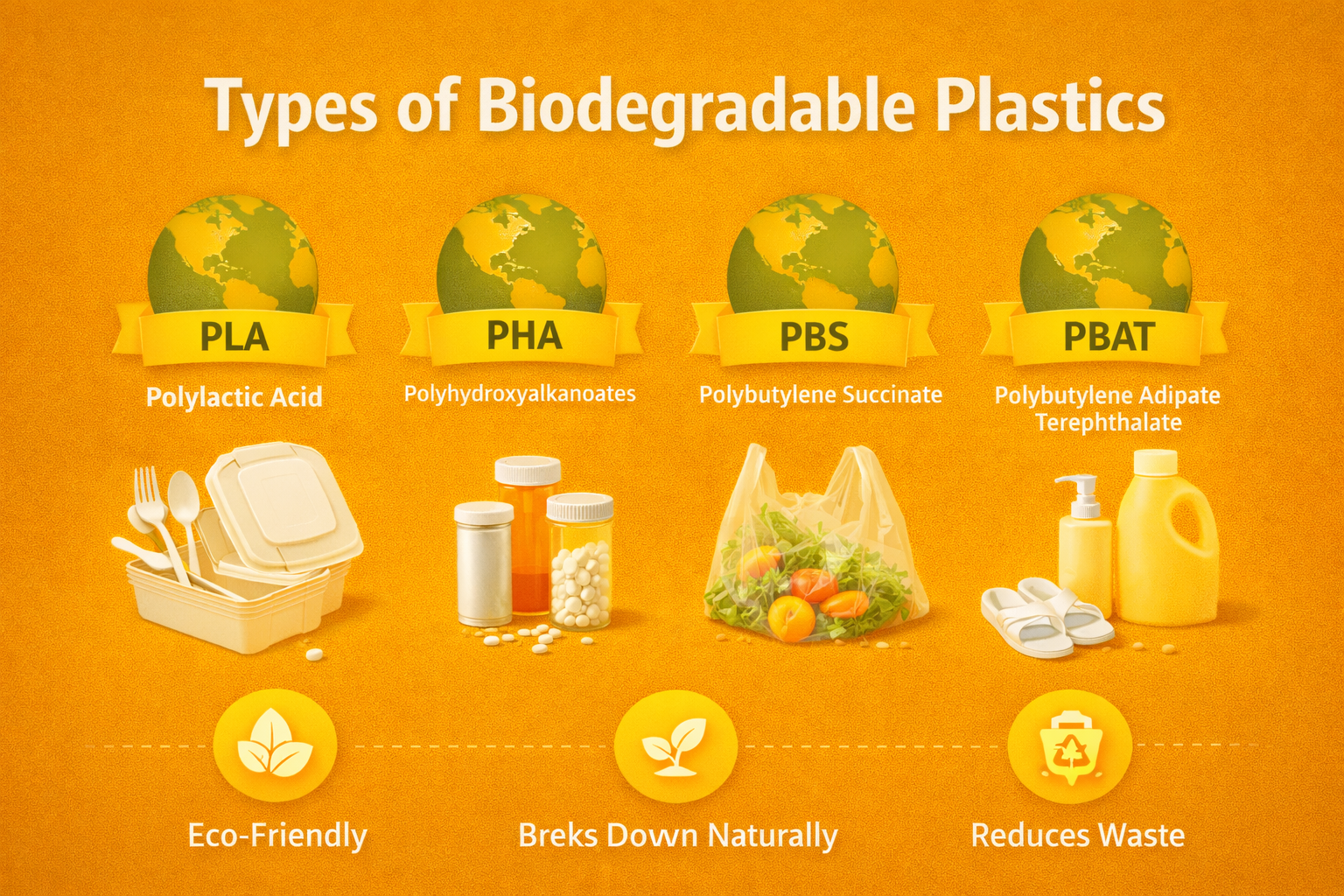 Types of Biodegradable Plastics

PLA
Polylactic Acid

PHA
Polyhydroxyalkanoates

PBS
Polybutylene Succinate

PBAT
Polybutylene Adipate Terephthalate

Eco-Friendly

Breks Down Naturally

Reduces Waste